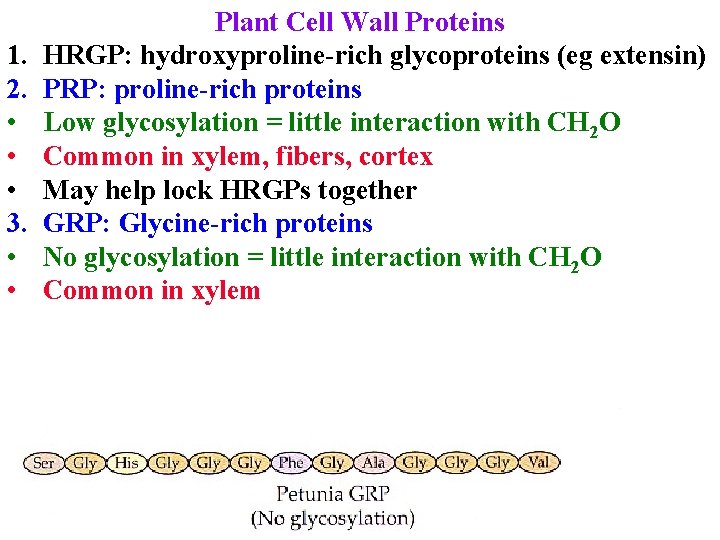 Plant Cell Wall Proteins

1. HRGP: hydroxyproline-rich glycoproteins (eg extensin)
2. PRP: proline-rich proteins
• Low glycosylation = little interaction with $CH_2O$
• Common in xylem, fibers, cortex
• May help lock HRGPs together
3. GRP: Glycine-rich proteins
• No glycosylation = little interaction with $CH_2O$
• Common in xylem

Ser Gly His Gly Gly Gly Phe Gly Ala Gly Gly Gly Val

Petunia GRP
(No glycosylation)